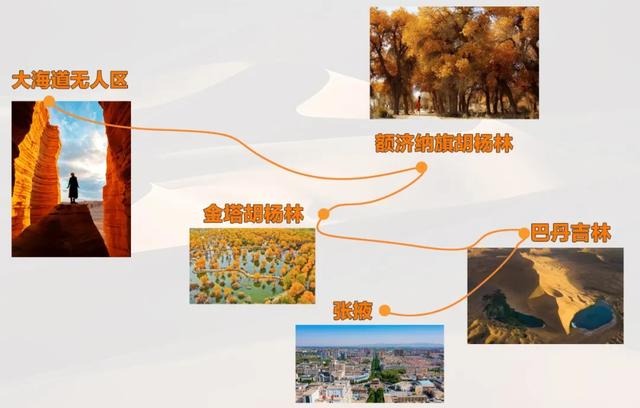 大海道无人区

额济纳旗胡杨林

金塔胡杨林

巴丹吉林

张掖